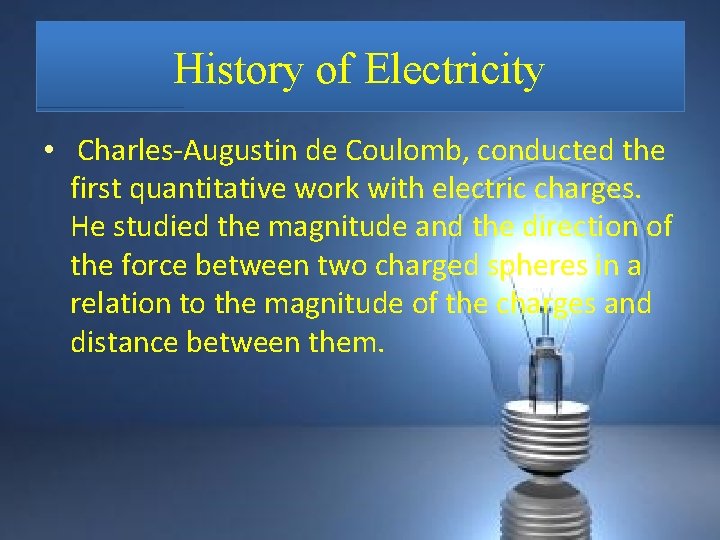 History of Electricity

• Charles-Augustin de Coulomb, conducted the first quantitative work with electric charges. He studied the magnitude and the direction of the force between two charged spheres in a relation to the magnitude of the charges and distance between them.